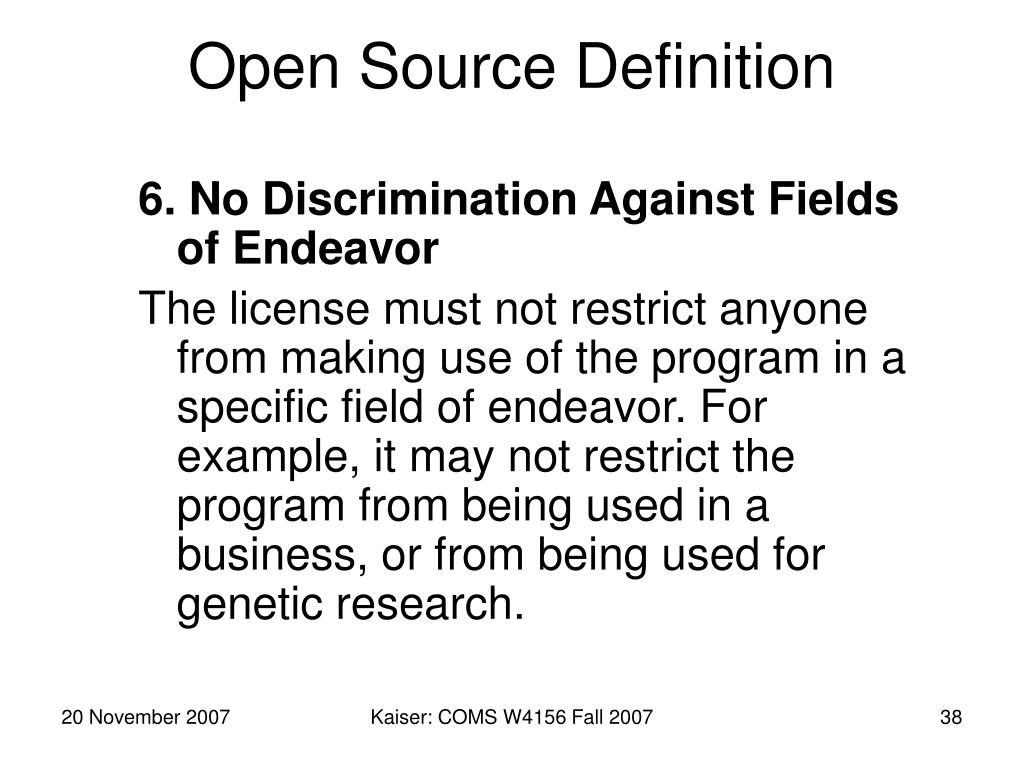 Open Source Definition

6. No Discrimination Against Fields of Endeavor

The license must not restrict anyone from making use of the program in a specific field of endeavor. For example, it may not restrict the program from being used in a business, or from being used for genetic research.

20 November 2007

Kaiser: COMS W4156 Fall 2007

38